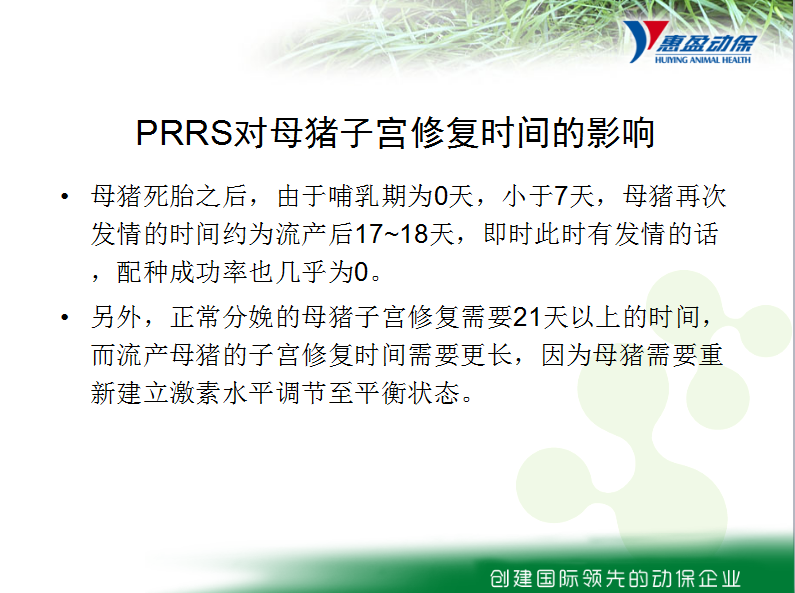 惠盈动保
HUIYING ANIMAL HEALTH

PRRS对母猪子宫修复时间的影响

• 母猪死胎之后，由于哺乳期为0天，小于7天，母猪再次发情的时间约为流产后17~18天，即时此时有发情的话，配种成功率也几乎为0。

• 另外，正常分娩的母猪子宫修复需要21天以上的时间，而流产母猪的子宫修复时间需要更长，因为母猪需要重新建立激素水平调节至平衡状态。

创建国际领先的动保企业